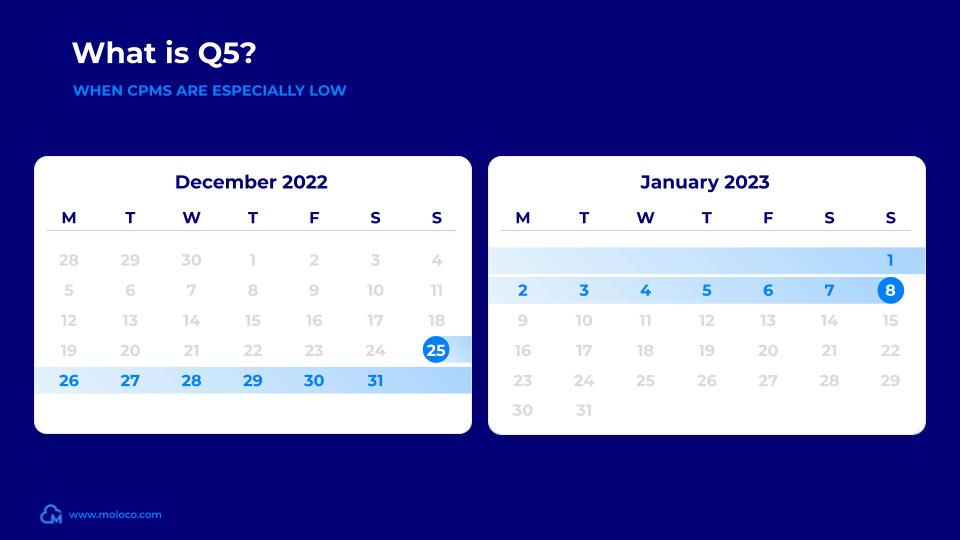 What is Q5?

WHEN CPMS ARE ESPECIALLY LOW

December 2022

| M | T | W | T | F | S | S |
|---|---|---|---|---|---|---|
| 28 | 29 | 30 | 1 | 2 | 3 | 4 |
| 5 | 6 | 7 | 8 | 9 | 10 | 11 |
| 12 | 13 | 14 | 15 | 16 | 17 | 18 |
| 19 | 20 | 21 | 22 | 23 | 24 | 25 |
| 26 | 27 | 28 | 29 | 30 | 31 | |

January 2023

| M | T | W | T | F | S | S |
|---|---|---|---|---|---|---|
| | | | | | | 1 |
| 2 | 3 | 4 | 5 | 6 | 7 | 8 |
| 9 | 10 | 11 | 12 | 13 | 14 | 15 |
| 16 | 17 | 18 | 19 | 20 | 21 | 22 |
| 23 | 24 | 25 | 26 | 27 | 28 | 29 |
| 30 | 31 | | | | | |

www.moloco.com